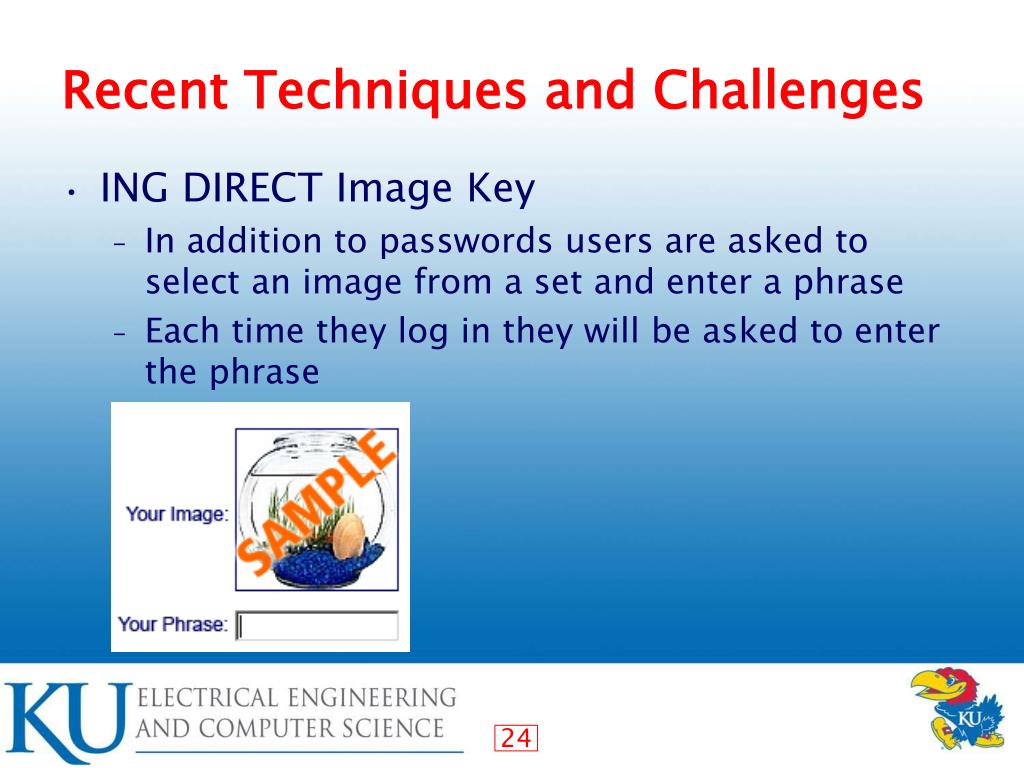 Recent Techniques and Challenges

• ING DIRECT Image Key
 – In addition to passwords users are asked to select an image from a set and enter a phrase
 – Each time they log in they will be asked to enter the phrase

Your Image:
SAMPLE

Your Phrase:

KU ELECTRICAL ENGINEERING AND COMPUTER SCIENCE

24

KU